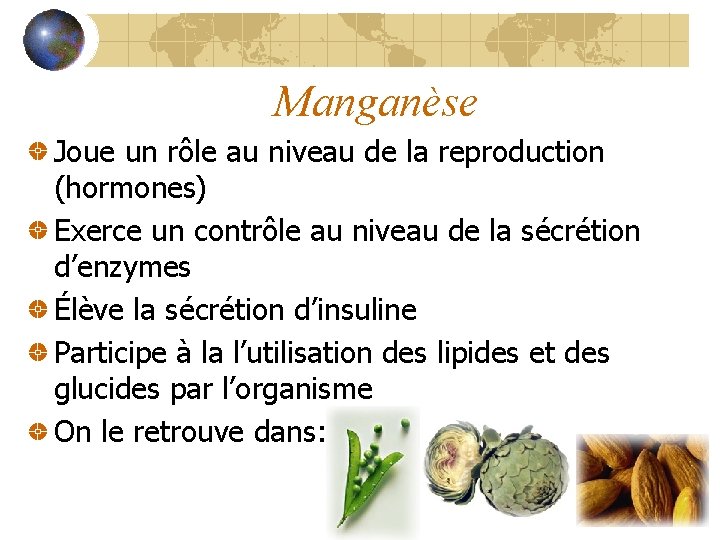 Manganèse

Joue un rôle au niveau de la reproduction (hormones)

Exerce un contrôle au niveau de la sécrétion d'enzymes

Élève la sécrétion d'insuline

Participe à la l'utilisation des lipides et des glucides par l'organisme

On le retrouve dans: